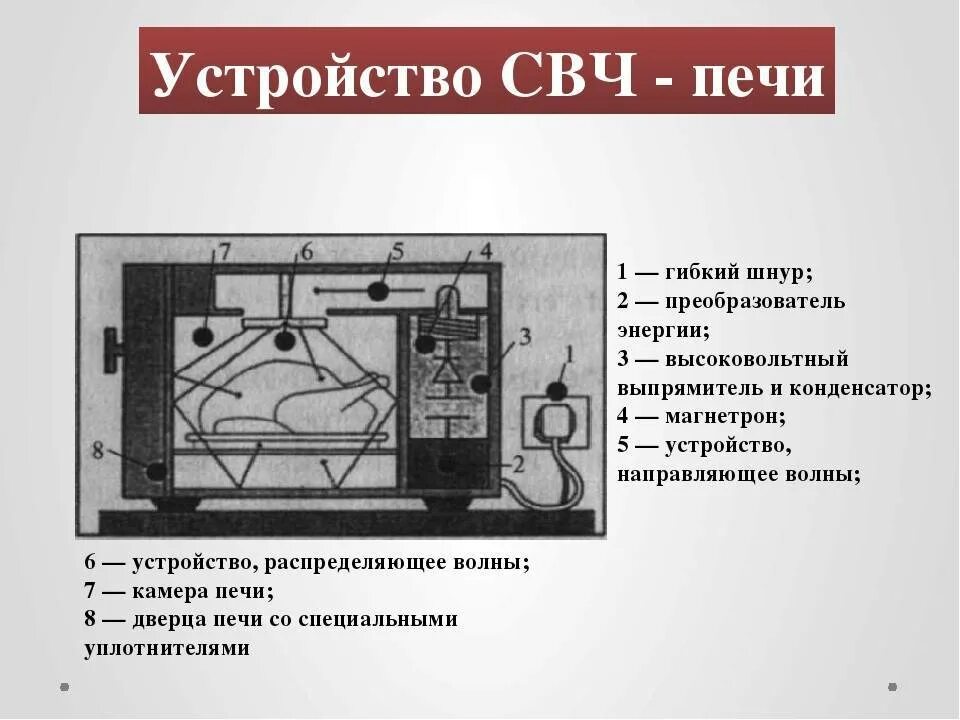 Устройство СВЧ - печи

7 6 5 4 3 1 8 2

1 — гибкий шнур;
2 — преобразователь энергии;
3 — высоковольтный выпрямитель и конденсатор;
4 — магнетрон;
5 — устройство, направляющее волны;

6 — устройство, распределяющее волны;
7 — камера печи;
8 — дверца печи со специальными уплотнителями